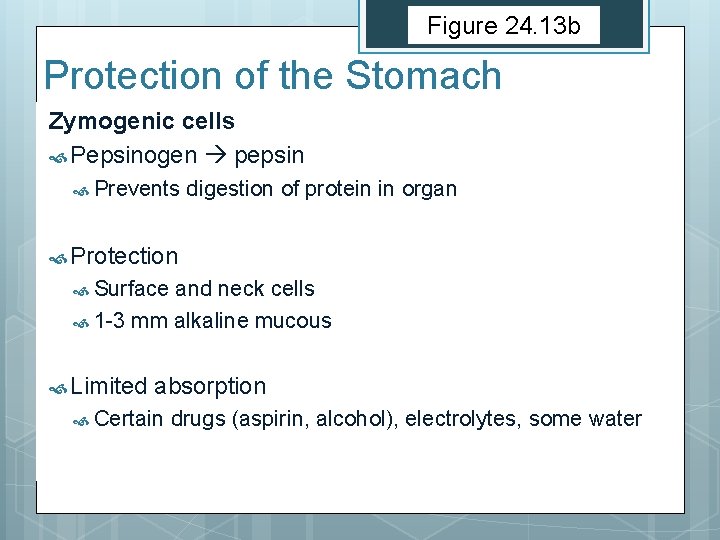 Figure 24.13b

Protection of the Stomach

Zymogenic cells

Pepsinogen → pepsin

Prevents digestion of protein in organ

Protection

Surface and neck cells

1-3 mm alkaline mucous

Limited absorption

Certain drugs (aspirin, alcohol), electrolytes, some water